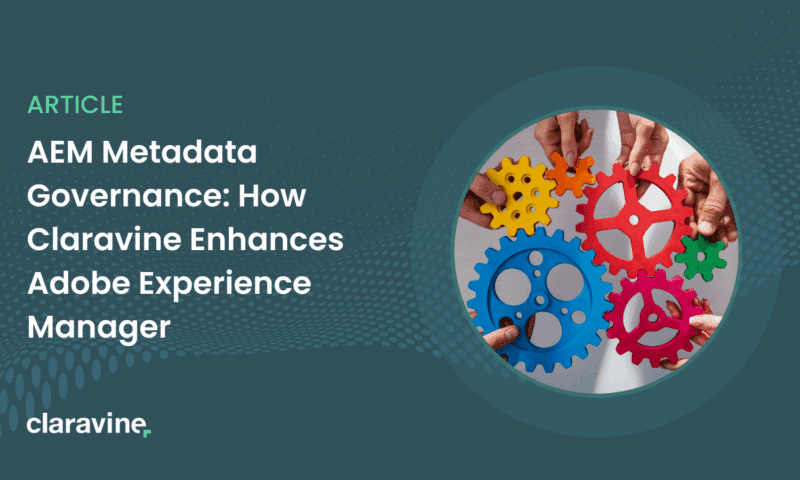 ARTICLE

AEM Metadata Governance: How Claravine Enhances Adobe Experience Manager

claravine